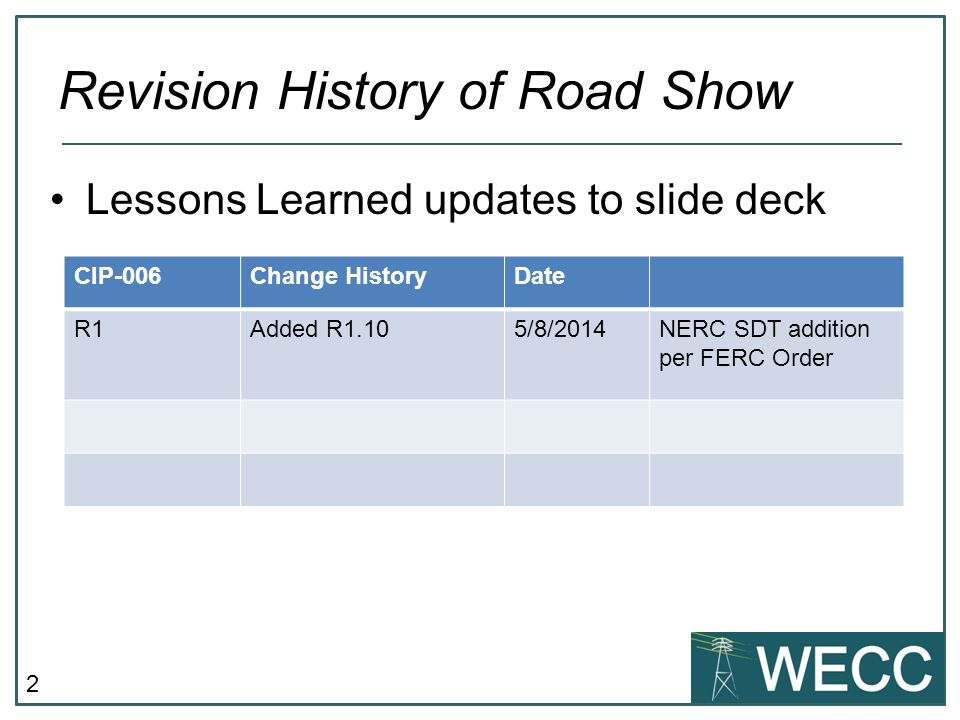 Revision History of Road Show

• Lessons Learned updates to slide deck

| CIP-006 | Change History | Date | |
|---|---|---|---|
| R1 | Added R1.10 | 5/8/2014 | NERC SDT addition per FERC Order |
| | | | |
| | | | |

2

WECC